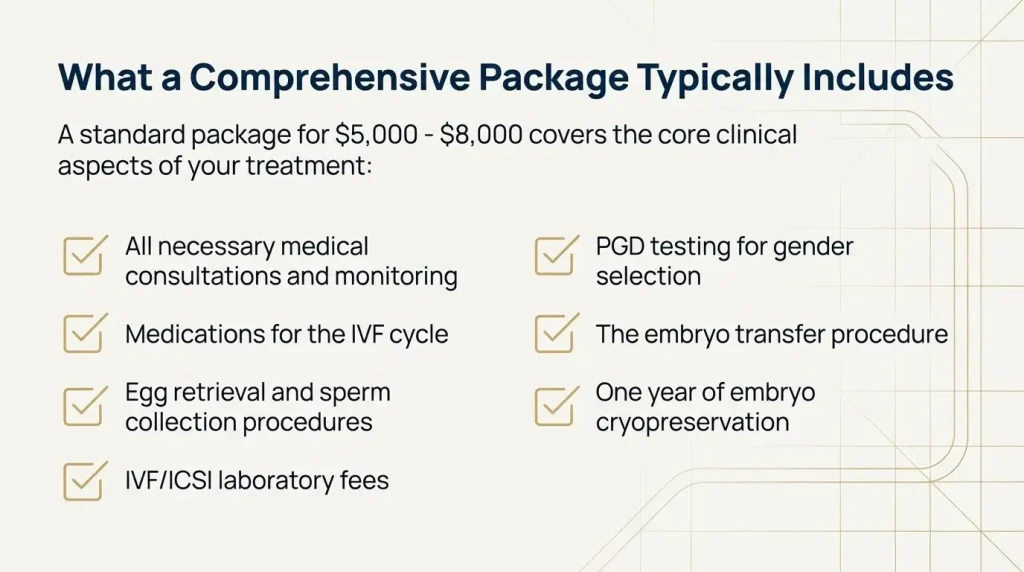 What a Comprehensive Package Typically Includes

A standard package for \$5,000 - \$8,000 covers the core clinical aspects of your treatment:

All necessary medical consultations and monitoring

Medications for the IVF cycle

Egg retrieval and sperm collection procedures

IVF/ICSI laboratory fees

PGD testing for gender selection

The embryo transfer procedure

One year of embryo cryopreservation